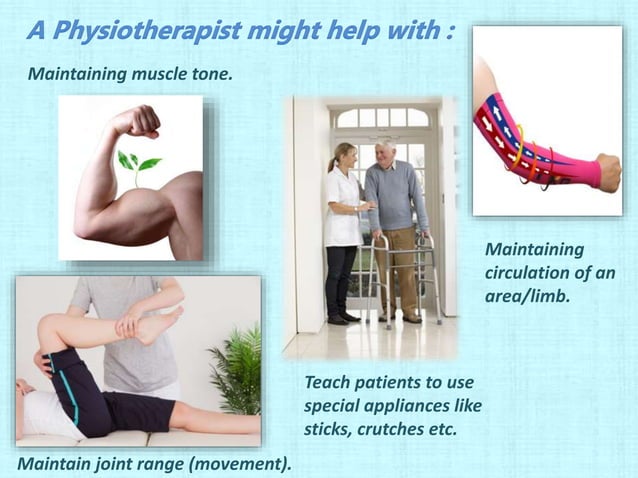 A Physiotherapist might help with :

Maintaining muscle tone.

Maintaining circulation of an area/limb.

Teach patients to use special appliances like sticks, crutches etc.

Maintain joint range (movement).